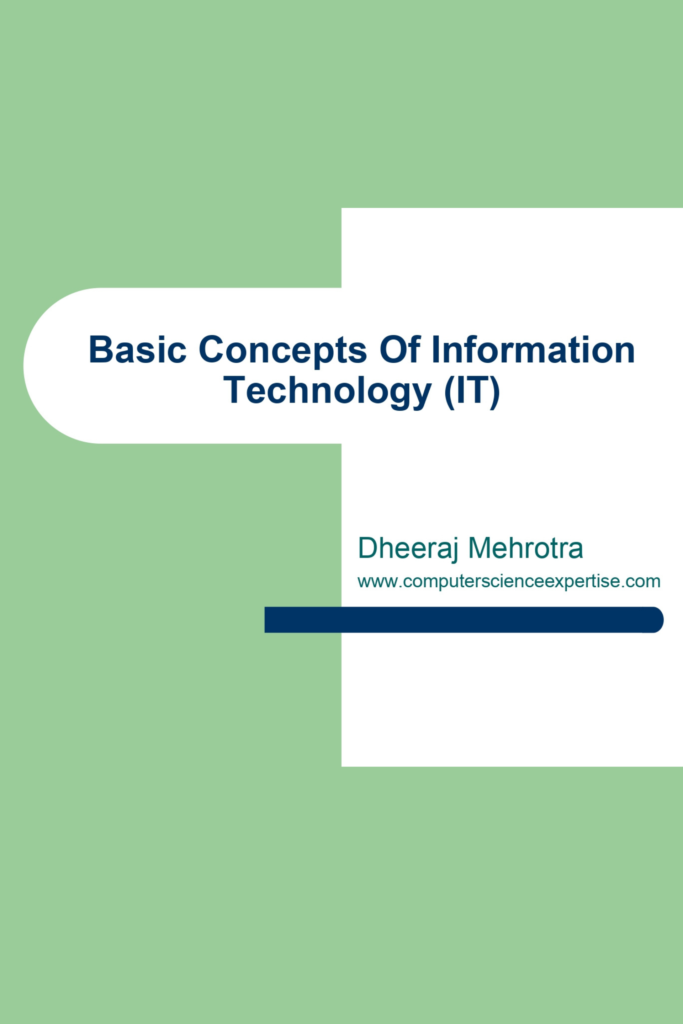 Basic Concepts Of Information Technology (IT)

Dheeraj Mehrotra
www.computerscienceexpertise.com